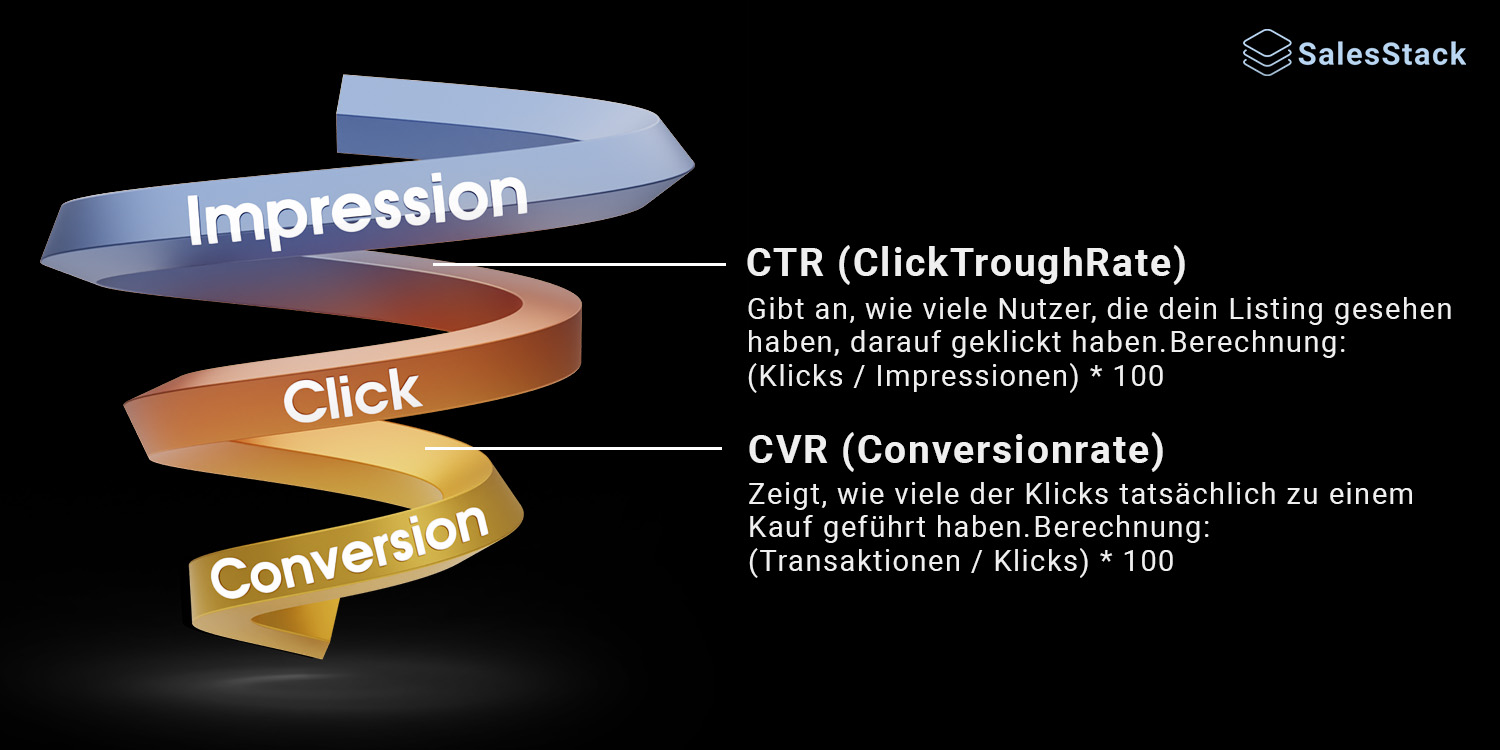 SalesStack

Impression

Click

Conversion

CTR (ClickTroughRate)

Gibt an, wie viele Nutzer, die dein Listing gesehen haben, darauf geklickt haben.Berechnung: (Klicks / Impressionen) * 100

CVR (Conversionrate)

Zeigt, wie viele der Klicks tatsächlich zu einem Kauf geführt haben.Berechnung: (Transaktionen / Klicks) * 100